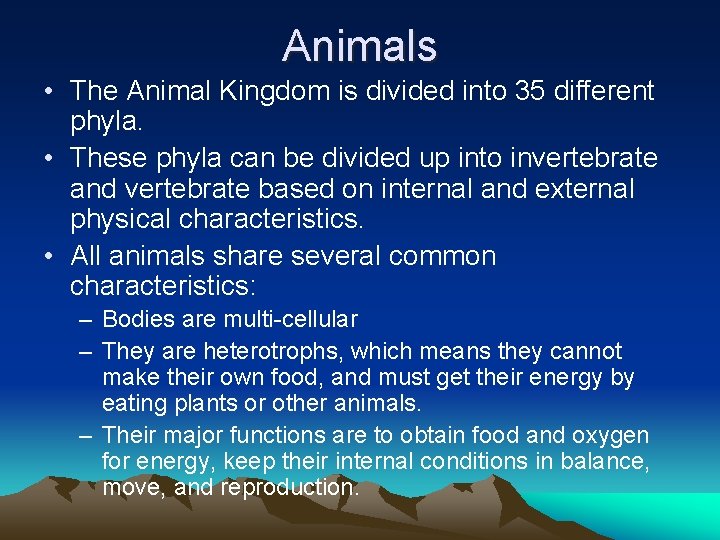 Animals

• The Animal Kingdom is divided into 35 different phyla.

• These phyla can be divided up into invertebrate and vertebrate based on internal and external physical characteristics.

• All animals share several common characteristics:

– Bodies are multi-cellular

– They are heterotrophs, which means they cannot make their own food, and must get their energy by eating plants or other animals.

– Their major functions are to obtain food and oxygen for energy, keep their internal conditions in balance, move, and reproduction.